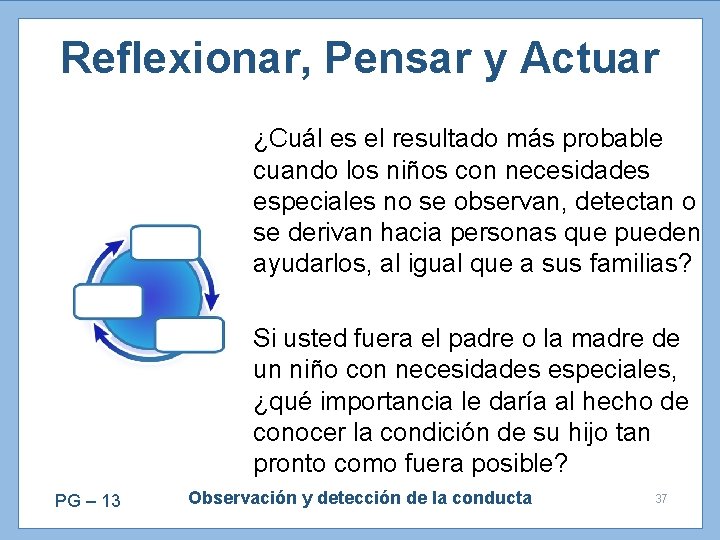 Reflexionar, Pensar y Actuar

¿Cuál es el resultado más probable cuando los niños con necesidades especiales no se observan, detectan o se derivan hacia personas que pueden ayudarlos, al igual que a sus familias?

Si usted fuera el padre o la madre de un niño con necesidades especiales, ¿qué importancia le daría al hecho de conocer la condición de su hijo tan pronto como fuera posible?

PG – 13

Observación y detección de la conducta

37